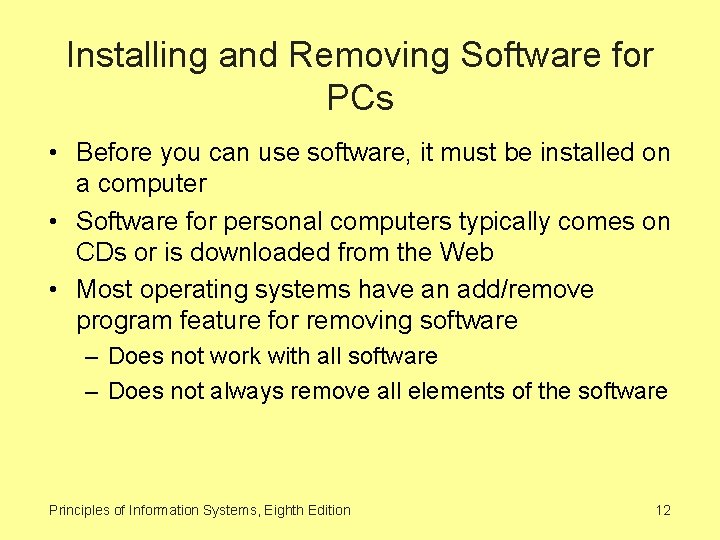 Installing and Removing Software for PCs

• Before you can use software, it must be installed on a computer

• Software for personal computers typically comes on CDs or is downloaded from the Web

• Most operating systems have an add/remove program feature for removing software

– Does not work with all software

– Does not always remove all elements of the software

Principles of Information Systems, Eighth Edition

12